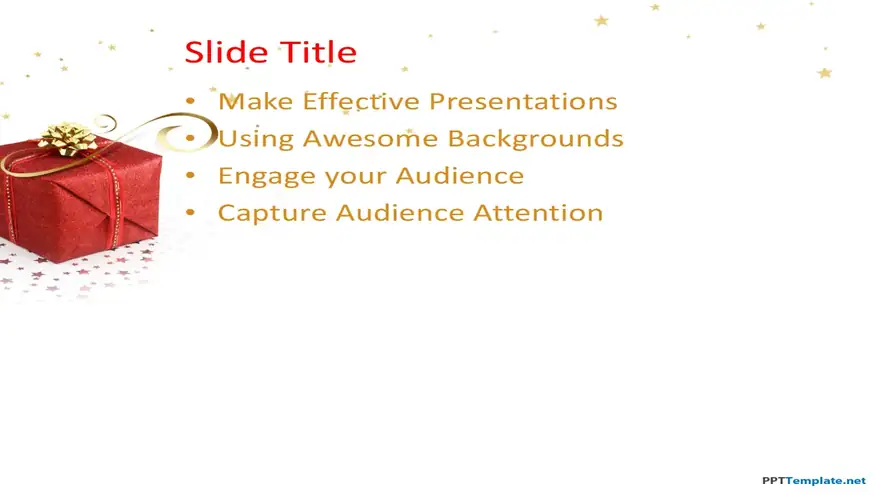 Slide Title

• Make Effective Presentations
• Using Awesome Backgrounds
• Engage your Audience
• Capture Audience Attention

PPTTemplate.net